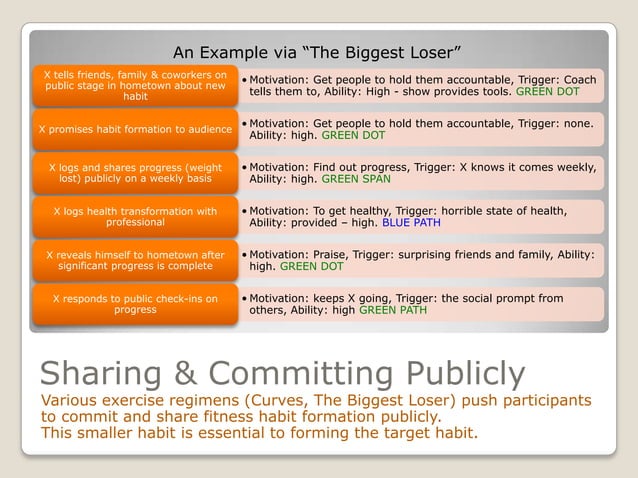 An Example via "The Biggest Loser"

X tells friends, family & coworkers on public stage in hometown about new habit

• Motivation: Get people to hold them accountable, Trigger: Coach tells them to, Ability: High - show provides tools. GREEN DOT

X promises habit formation to audience

• Motivation: Get people to hold them accountable, Trigger: none. Ability: high. GREEN DOT

X logs and shares progress (weight lost) publicly on a weekly basis

• Motivation: Find out progress, Trigger: X knows it comes weekly, Ability: high. GREEN SPAN

X logs health transformation with professional

• Motivation: To get healthy, Trigger: horrible state of health, Ability: provided – high. BLUE PATH

X reveals himself to hometown after significant progress is complete

• Motivation: Praise, Trigger: surprising friends and family, Ability: high. GREEN DOT

X responds to public check-ins on progress

• Motivation: keeps X going, Trigger: the social prompt from others, Ability: high GREEN PATH

Sharing & Committing Publicly

Various exercise regimens (Curves, The Biggest Loser) push participants to commit and share fitness habit formation publicly.
This smaller habit is essential to forming the target habit.